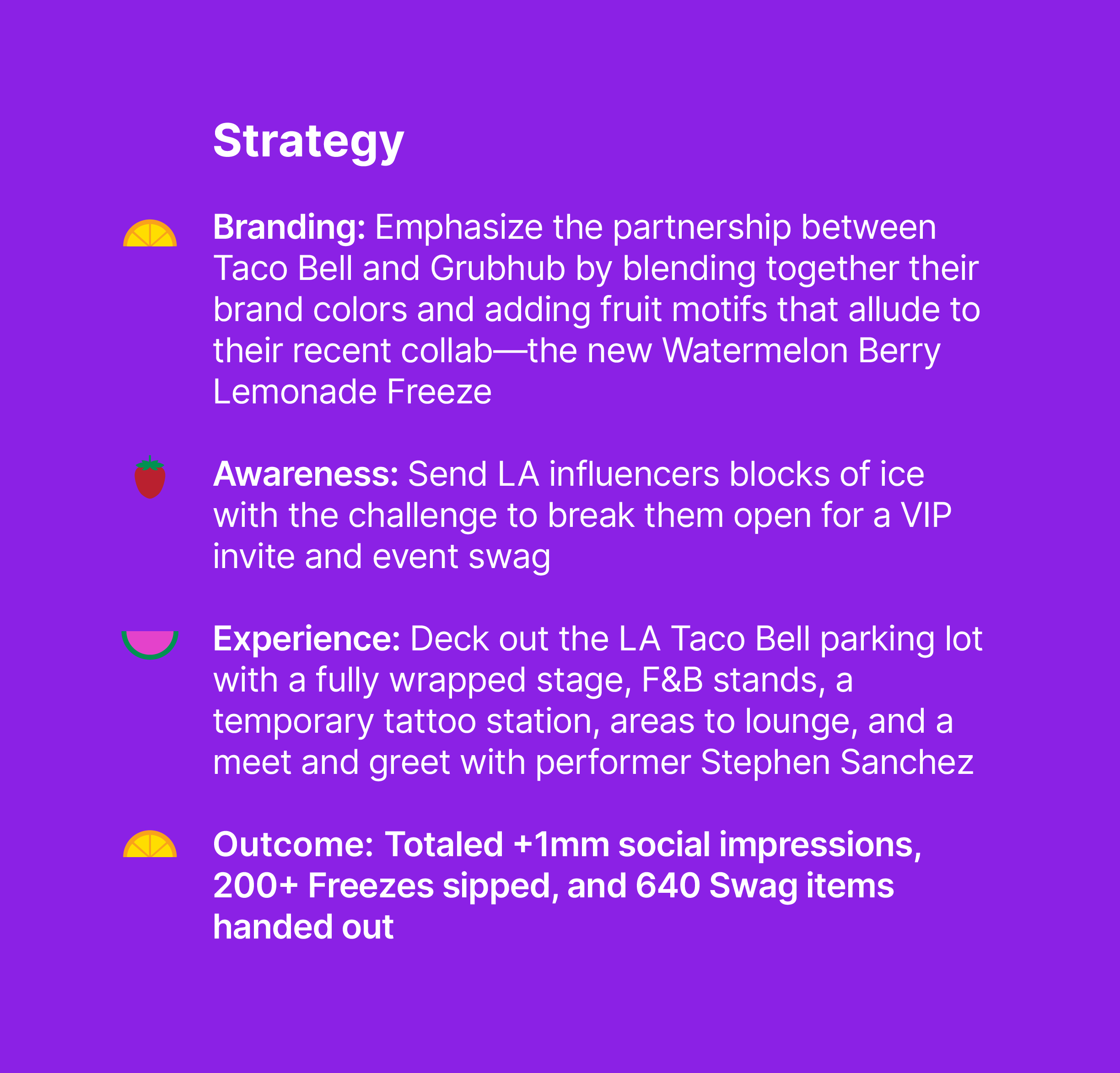 Strategy

Branding: Emphasize the partnership between Taco Bell and Grubhub by blending together their brand colors and adding fruit motifs that allude to their recent collab—the new Watermelon Berry Lemonade Freeze

Awareness: Send LA influencers blocks of ice with the challenge to break them open for a VIP invite and event swag

Experience: Deck out the LA Taco Bell parking lot with a fully wrapped stage, F&B stands, a temporary tattoo station, areas to lounge, and a meet and greet with performer Stephen Sanchez

Outcome: Totaled +1mm social impressions, 200+ Freezes sipped, and 640 Swag items handed out